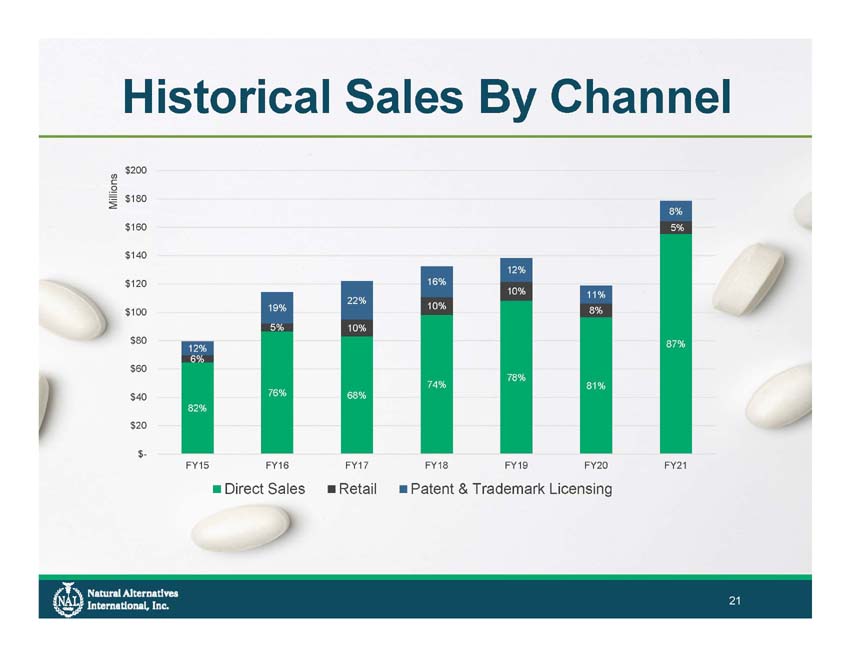 Historical Sales By Channel

Millions

$200
$180
$160
$140
$120
$100
$80
$60
$40
$20
$-

12%
6%
82%

19%
5%
76%

22%
10%
68%

16%
10%
74%

12%
10%
78%

11%
8%
81%

8%
5%
87%

FY15 FY16 FY17 FY18 FY19 FY20 FY21

Direct Sales Retail Patent & Trademark Licensing

NAI Natural Alternatives International, Inc.

21